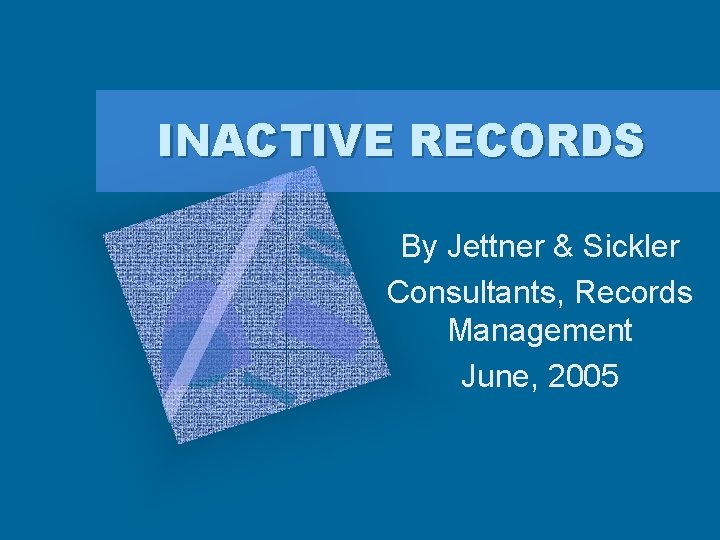 INACTIVE RECORDS

By Jettner & Sickler
Consultants, Records Management
June, 2005